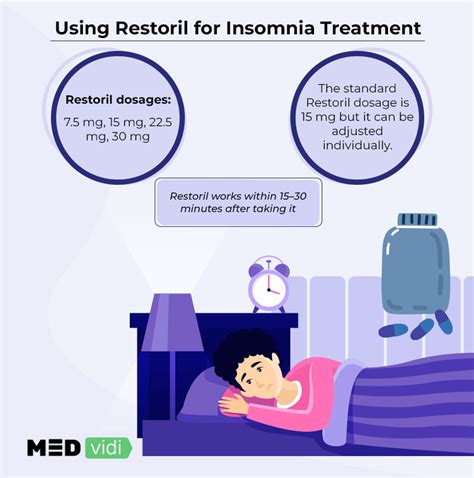 Using Restoril for Insomnia Treatment

Restoril dosages:

7.5 mg, 15 mg, 22.5 mg, 30 mg

The standard Restoril dosage is 15 mg but it can be adjusted individually.

Restoril works within 15–30 minutes after taking it

MED vidi